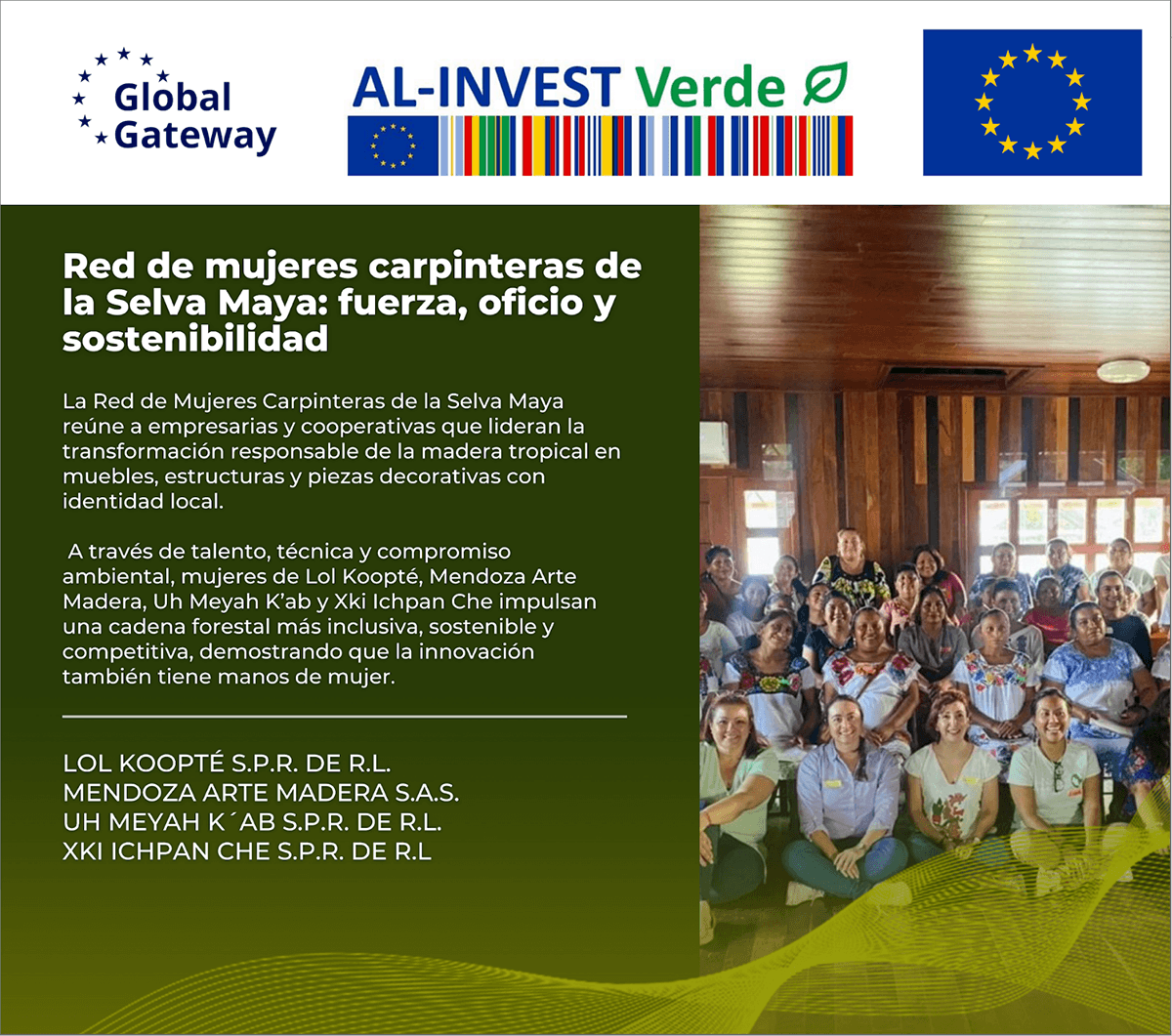 Global Gateway

AL-INVEST Verde

Red de mujeres carpinteras de la Selva Maya: fuerza, oficio y sostenibilidad

La Red de Mujeres Carpinteras de la Selva Maya reúne a empresarias y cooperativas que lideran la transformación responsable de la madera tropical en muebles, estructuras y piezas decorativas con identidad local.

A través de talento, técnica y compromiso ambiental, mujeres de Lol Koopté, Mendoza Arte Madera, Uh Meyah K'ab y Xki Ichpan Che impulsan una cadena forestal más inclusiva, sostenible y competitiva, demostrando que la innovación también tiene manos de mujer.

LOL KOOPTÉ S.P.R. DE R.L.
MENDOZA ARTE MADERA S.A.S.
UH MEYAH K´AB S.P.R. DE R.L.
XKI ICHPAN CHE S.P.R. DE R.L